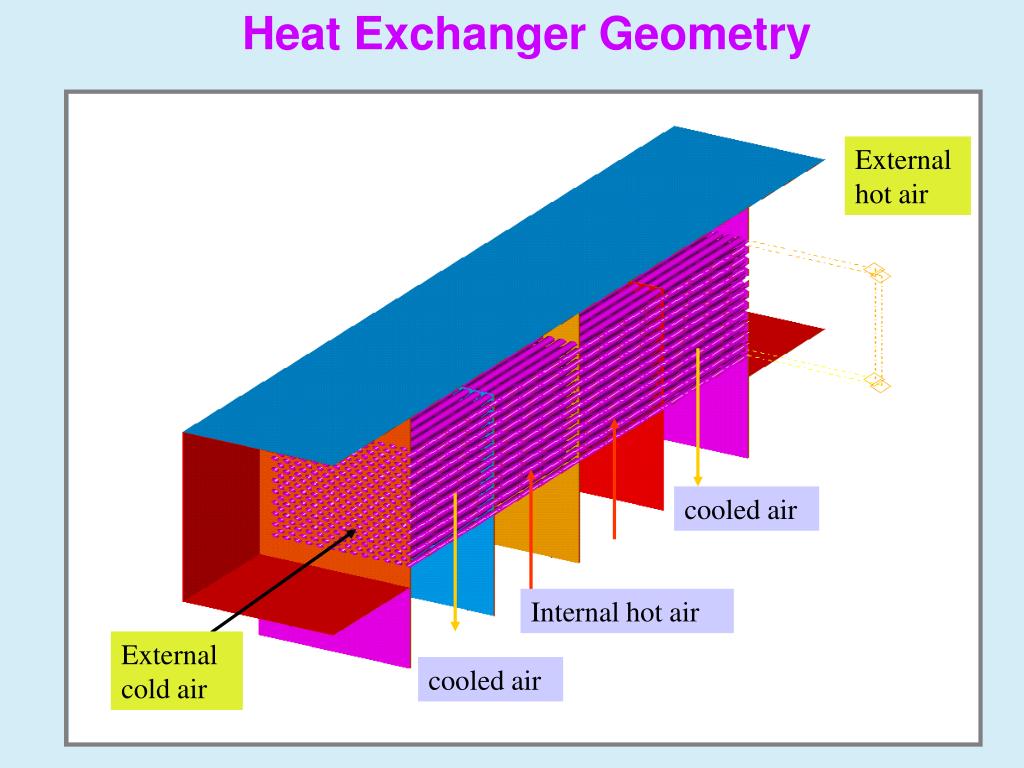 Heat Exchanger Geometry

External hot air

cooled air

Internal hot air

External cold air

cooled air